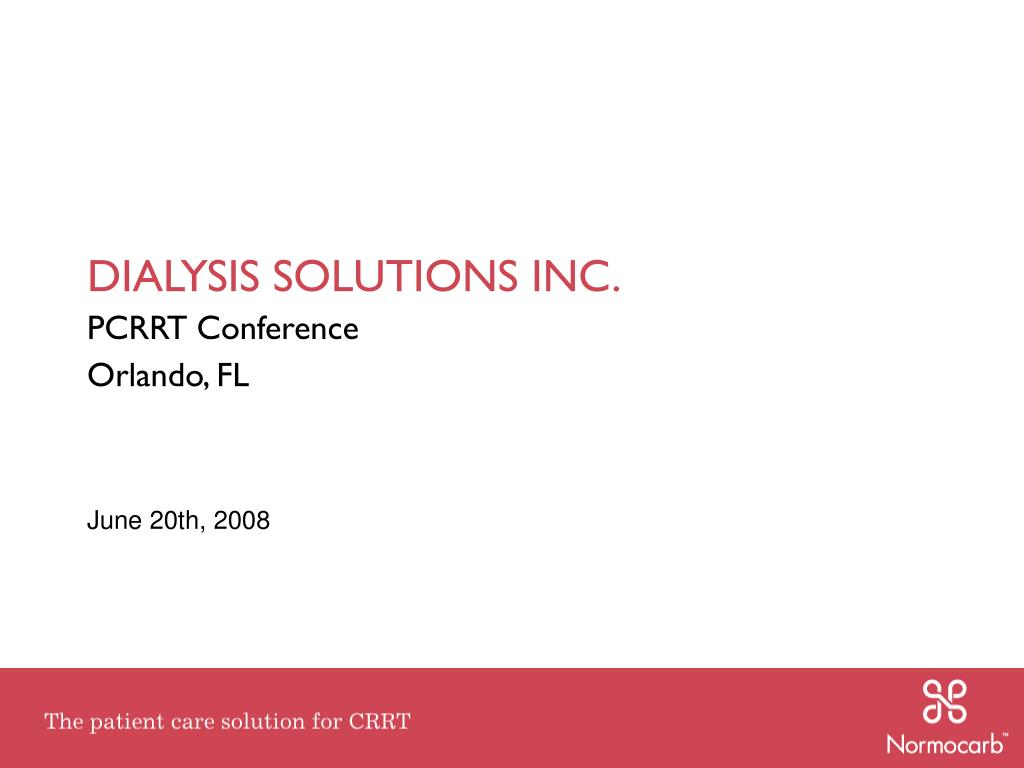 DIALYSIS SOLUTIONS INC.

PCRRT Conference

Orlando, FL

June 20th, 2008

The patient care solution for CRRT

Normocarb™